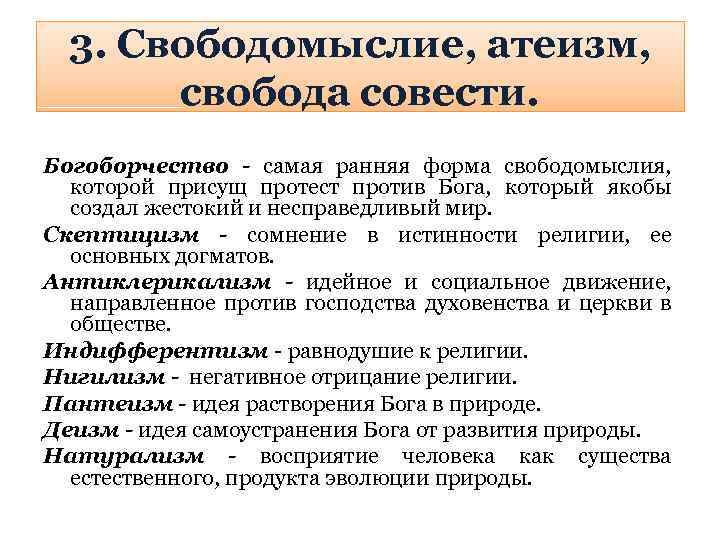 3. Свободомыслие, атеизм, свобода совести.

Богоборчество - самая ранняя форма свободомыслия, которой присущ протест против Бога, который якобы создал жестокий и несправедливый мир.

Скептицизм - сомнение в истинности религии, ее основных догматов.

Антиклерикализм - идейное и социальное движение, направленное против господства духовенства и церкви в обществе.

Индифферентизм - равнодушие к религии.

Нигилизм - негативное отрицание религии.

Пантеизм - идея растворения Бога в природе.

Деизм - идея самоустранения Бога от развития природы.

Натурализм - восприятие человека как существа естественного, продукта эволюции природы.